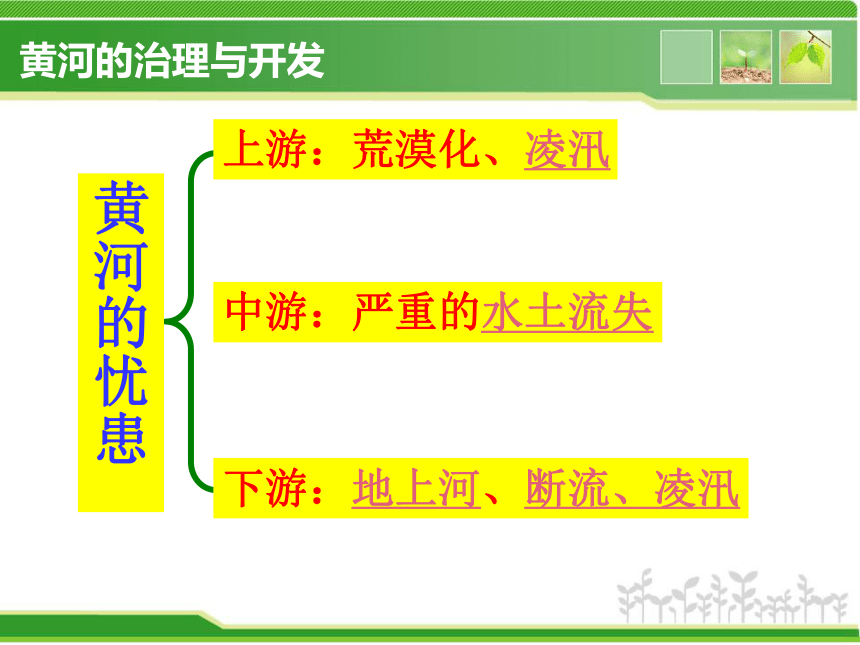 黄河的治理与开发

黄河的忧患

上游：荒漠化、凌汛

中游：严重的水土流失

下游：地上河、断流、凌汛